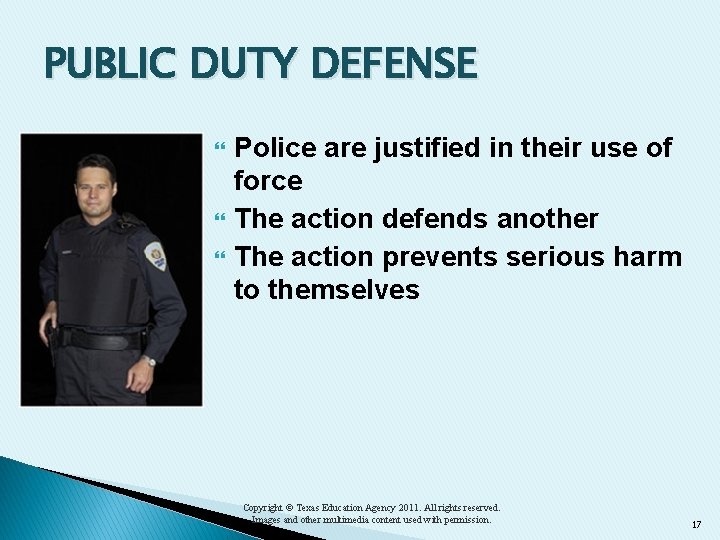 PUBLIC DUTY DEFENSE

Police are justified in their use of force

The action defends another

The action prevents serious harm to themselves

Copyright © Texas Education Agency 2011. All rights reserved. Images and other multimedia content used with permission.

17